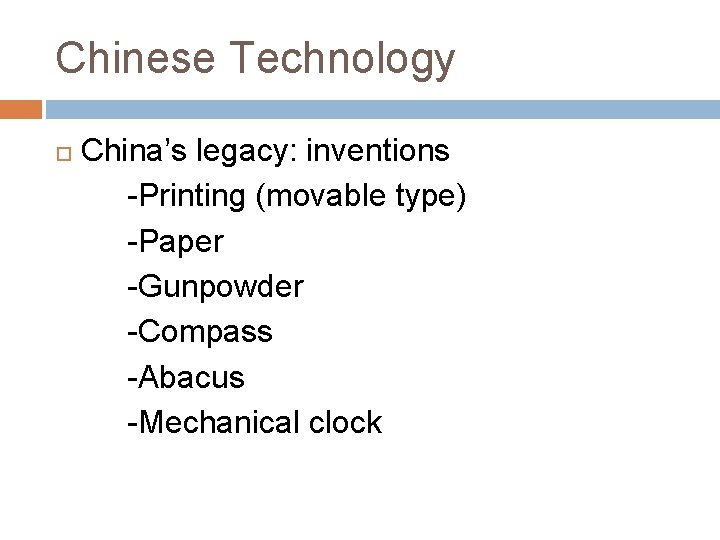 Chinese Technology

China’s legacy: inventions
-Printing (movable type)
-Paper
-Gunpowder
-Compass
-Abacus
-Mechanical clock